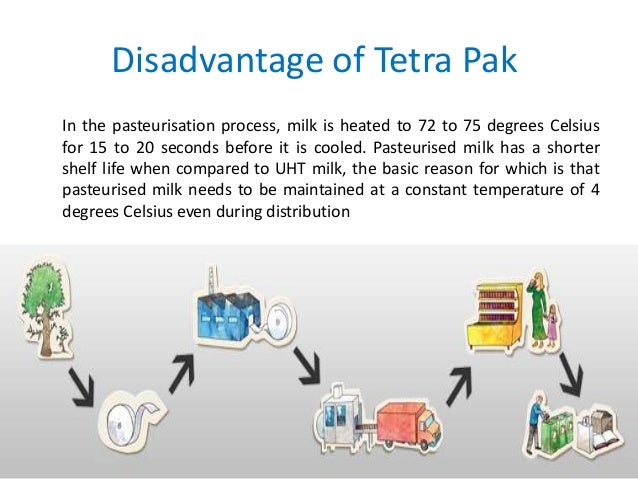 Disadvantage of Tetra Pak

In the pasteurisation process, milk is heated to 72 to 75 degrees Celsius for 15 to 20 seconds before it is cooled. Pasteurised milk has a shorter shelf life when compared to UHT milk, the basic reason for which is that pasteurised milk needs to be maintained at a constant temperature of 4 degrees Celsius even during distribution